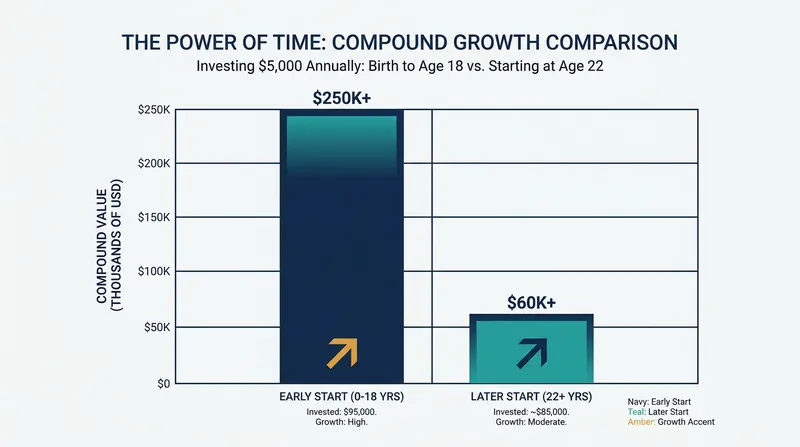 THE POWER OF TIME: COMPOUND GROWTH COMPARISON

Investing $5,000 Annually: Birth to Age 18 vs. Starting at Age 22

COMPOUND VALUE (THOUSANDS OF USD)

$250K
$200K
$150K
$100K
$50K
$0

$250K+

$60K+

EARLY START (0-18 YRS)
Invested: $95,000.
Growth: High.

LATER START (22+ YRS)
Invested: ~$85,000.
Growth: Moderate.

Navy: Early Start
Teal: Later Start
Amber: Growth Accent